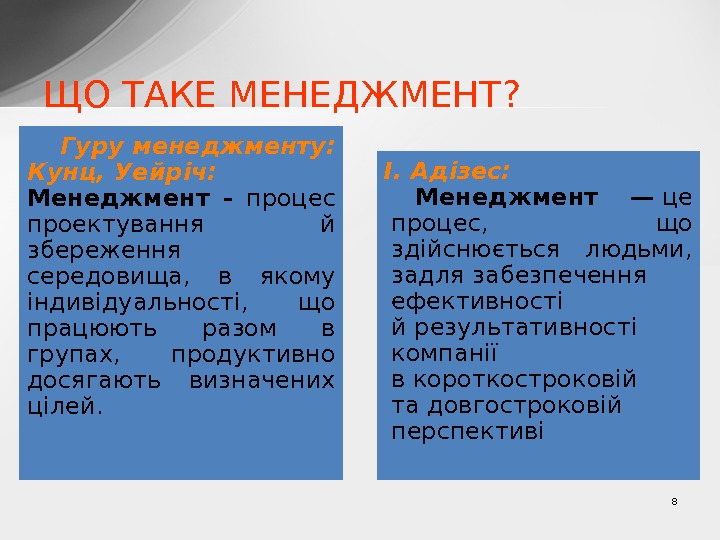 ЩО ТАКЕ МЕНЕДЖМЕНТ?

Гуру менеджменту: Кунц, Уейріч:
Менеджмент - процес проектування й збереження середовища, в якому індивідуальності, що працюють разом в групах, продуктивно досягають визначених цілей.

І. Адізес:
Менеджмент — це процес, що здійснюється людьми, задля забезпечення ефективності й результативності компанії в короткостроковій та довгостроковій перспективі

8